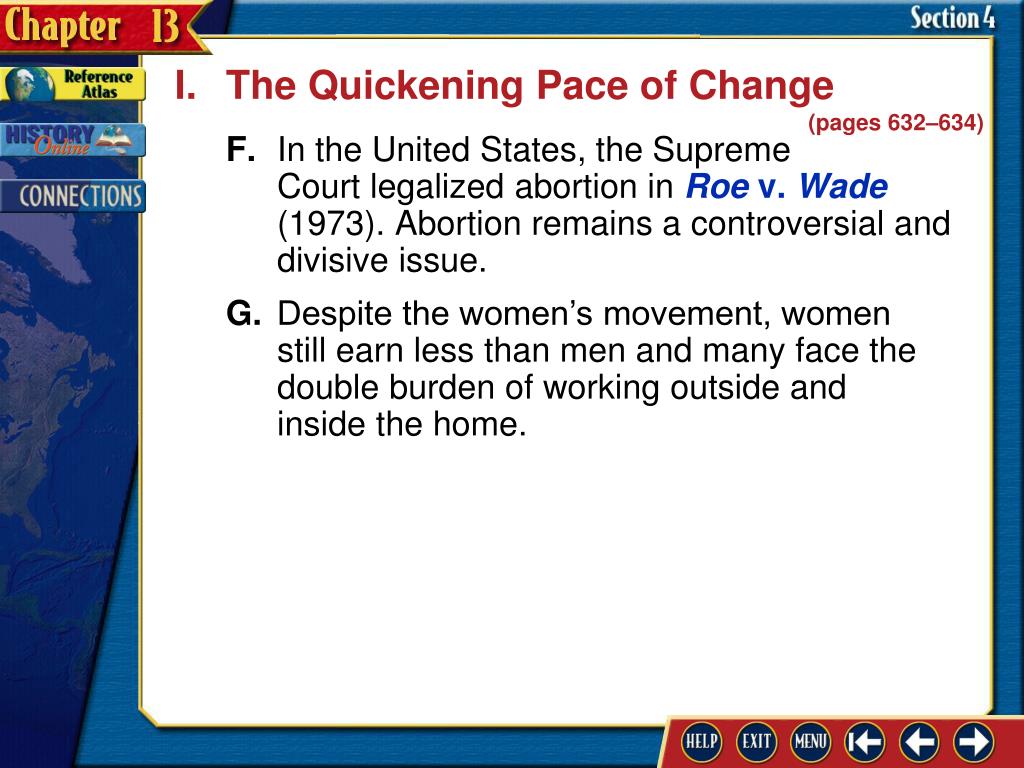 Chapter 13

Section 4

Reference Atlas

HISTORY Online

CONNECTIONS

I. The Quickening Pace of Change

(pages 632–634)

F. In the United States, the Supreme Court legalized abortion in Roe v. Wade (1973). Abortion remains a controversial and divisive issue.

G. Despite the women's movement, women still earn less than men and many face the double burden of working outside and inside the home.

HELP EXIT MENU